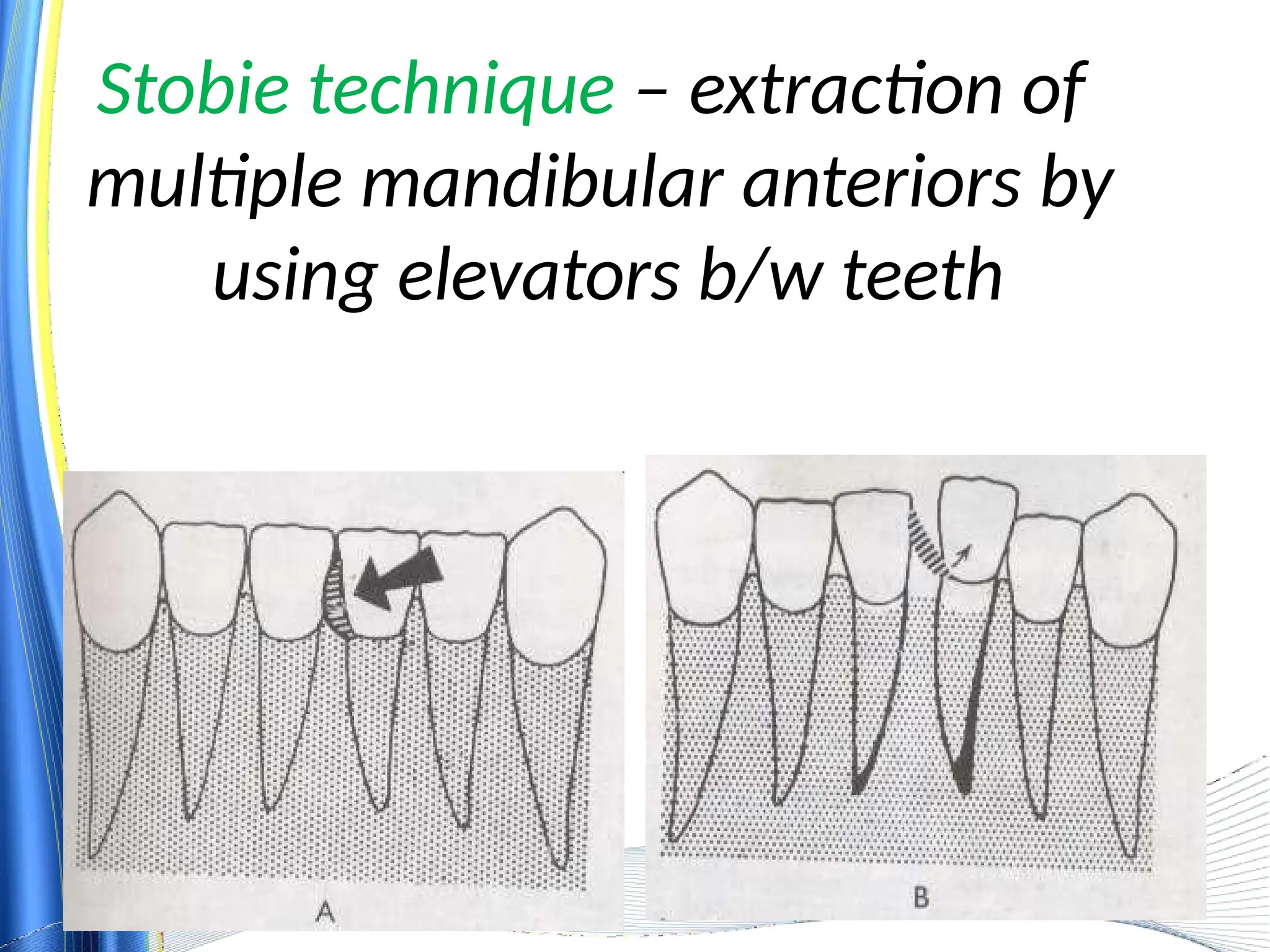 Stobie technique – extraction of multiple mandibular anteriors by using elevators b/w teeth

A

B